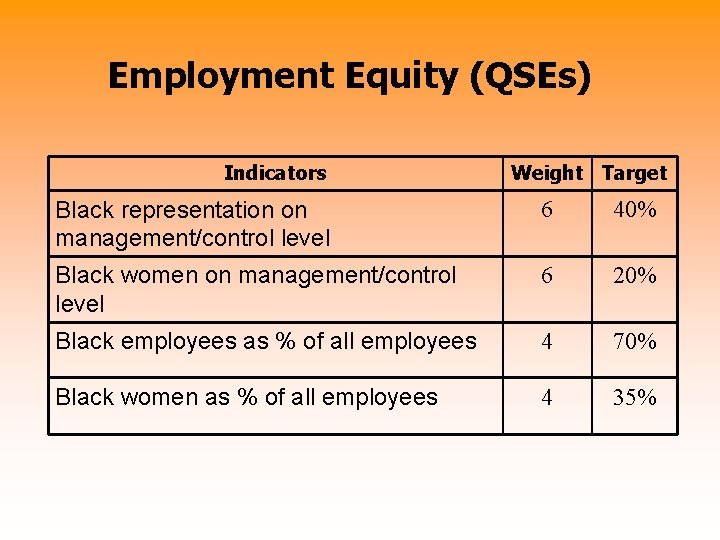 Employment Equity (QSEs)

| Indicators | Weight | Target |
|---|---|---|
| Black representation on management/control level | 6 | 40% |
| Black women on management/control level | 6 | 20% |
| Black employees as % of all employees | 4 | 70% |
| Black women as % of all employees | 4 | 35% |